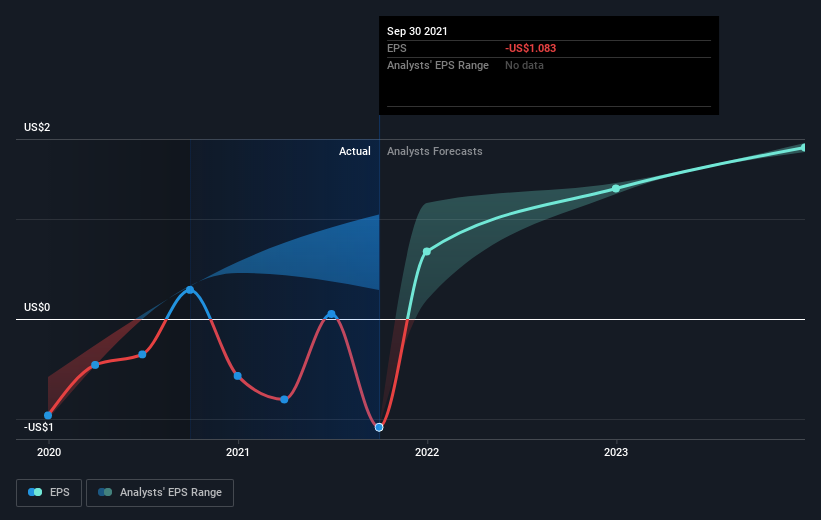 Sep 30 2021
EPS -US$1.083
Analysts' EPS Range No data

US$2
Actual Analysts Forecasts
US$0
-US$1
2020
2021
2022
2023

EPS
Analysts' EPS Range